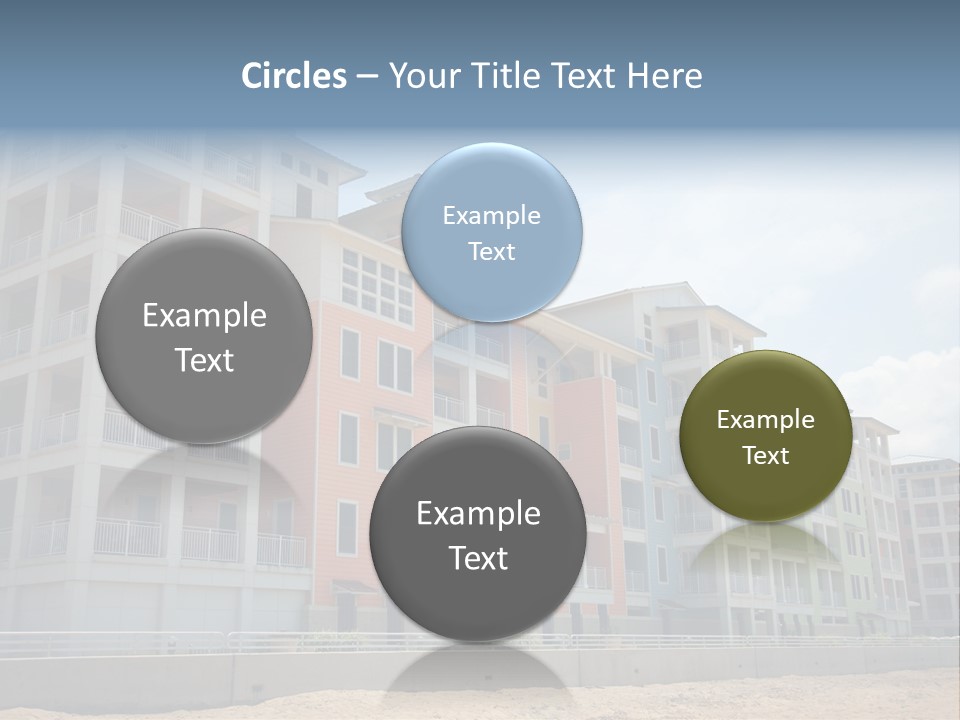 Circles – Your Title Text Here

Example Text

Example Text

Example Text

Example Text